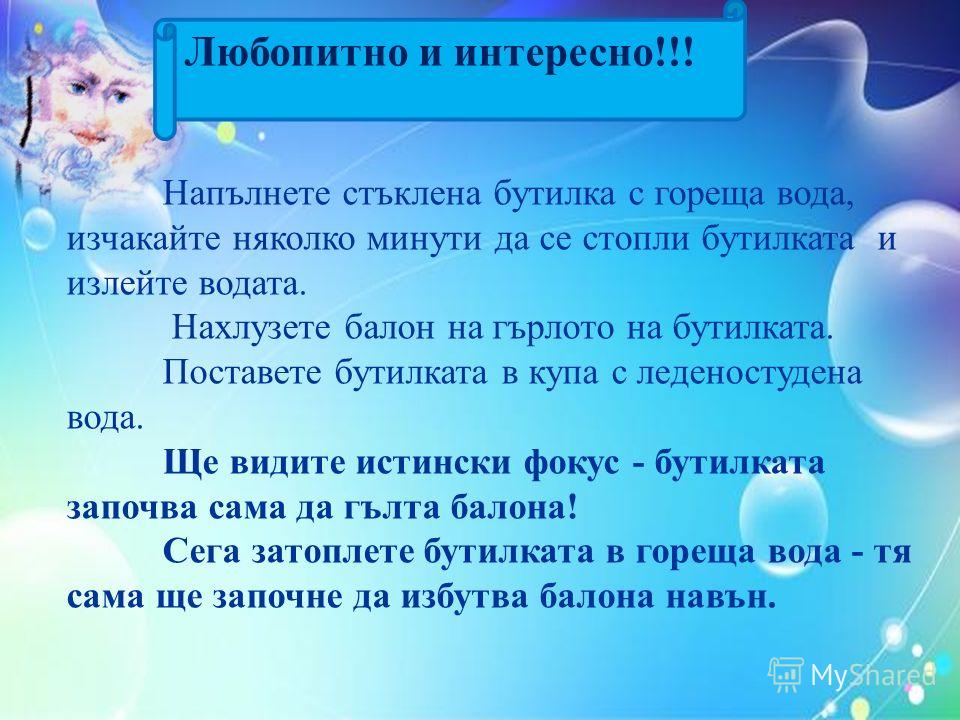 Любопитно и интересно!!!

Напълнете стъклена бутилка с гореща вода, изчакайте няколко минути да се стопли бутилката и излейте водата.

Нахлузете балон на гърлото на бутилката.

Поставете бутилката в купа с леденостудена вода.

Ще видите истински фокус - бутилката започва сама да гълта балона!

Сега затоплете бутилката в гореща вода - тя сама ще започне да избутва балона навън.

MyShared